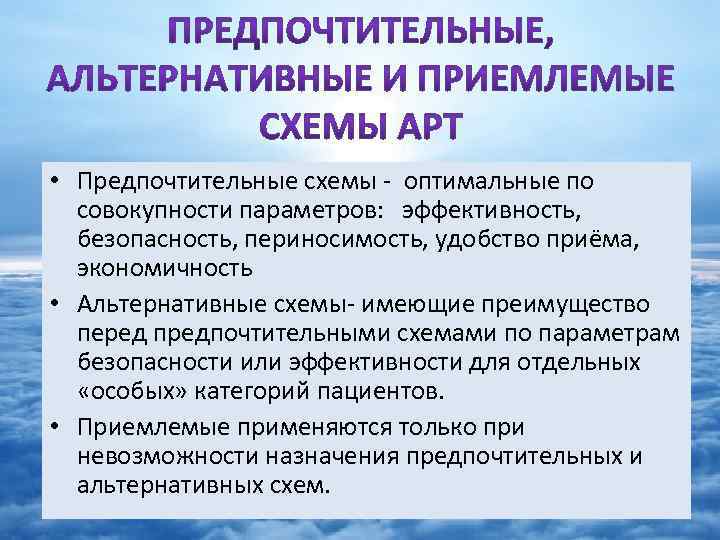 ПРЕДПОЧТИТЕЛЬНЫЕ, АЛЬТЕРНАТИВНЫЕ И ПРИЕМЛЕМЫЕ СХЕМЫ АРТ

• Предпочтительные схемы - оптимальные по совокупности параметров: эффективность, безопасность, периносимость, удобство приёма, экономичность

• Альтернативные схемы- имеющие преимущество перед предпочтительными схемами по параметрам безопасности или эффективности для отдельных «особых» категорий пациентов.

• Приемлемые применяются только при невозможности назначения предпочтительных и альтернативных схем.